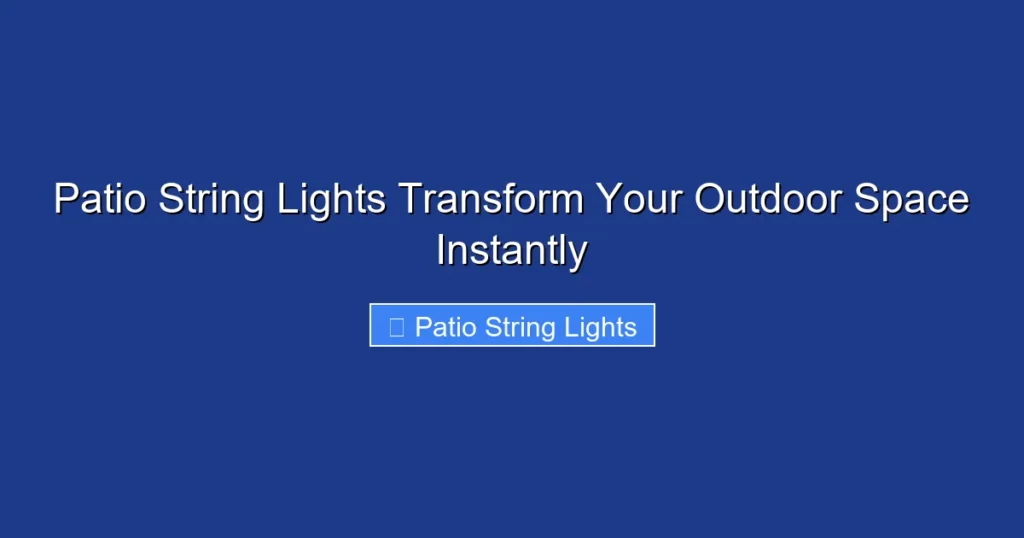 Patio String Lights Transform Your Outdoor Space Instantly

Patio String Lights